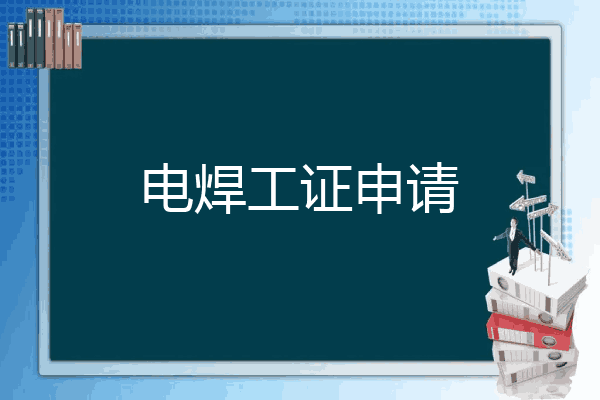 电焊工证申请